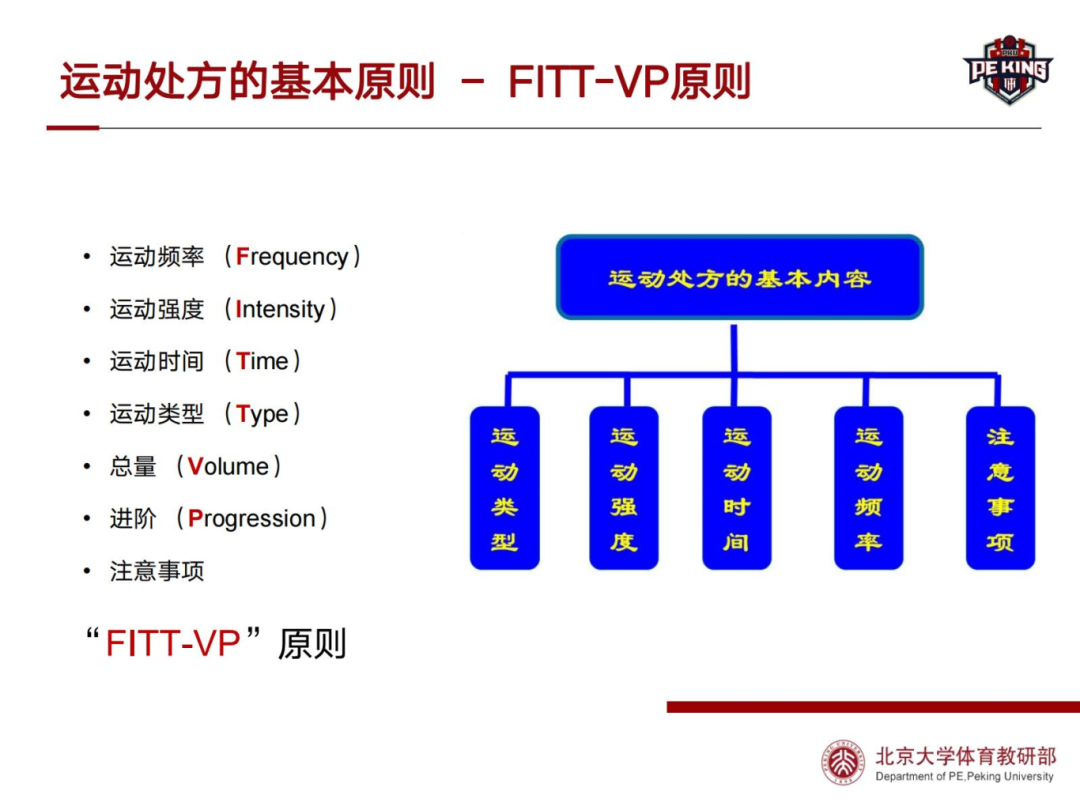 运动处方的基本原则 – FITT-VP原则

PE KING

• 运动频率 （Frequency）
• 运动强度 （Intensity）
• 运动时间 （Time）
• 运动类型 （Type）
• 总量 （Volume）
• 进阶 （Progression）
• 注意事项

“FITT-VP”原则

运动处方的基本内容

运动类型

运动强度

运动时间

运动频率

注意事项

北京大学体育教研部
Department of PE,Peking University